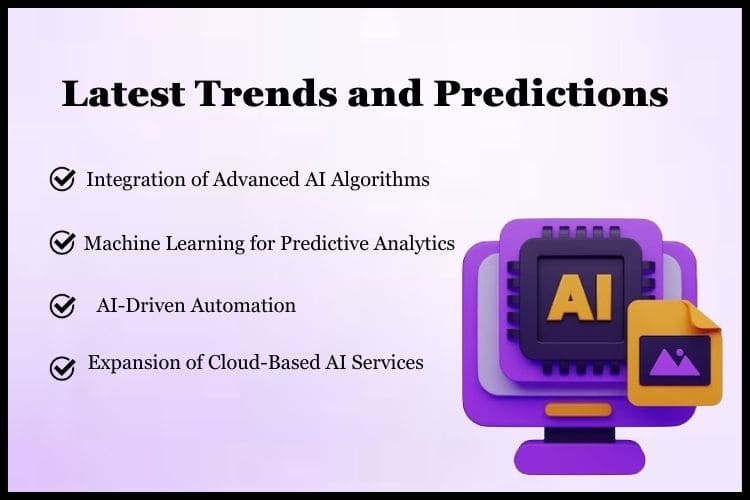 Latest Trends and Predictions

Integration of Advanced AI Algorithms

Machine Learning for Predictive Analytics

AI-Driven Automation

Expansion of Cloud-Based AI Services

AI